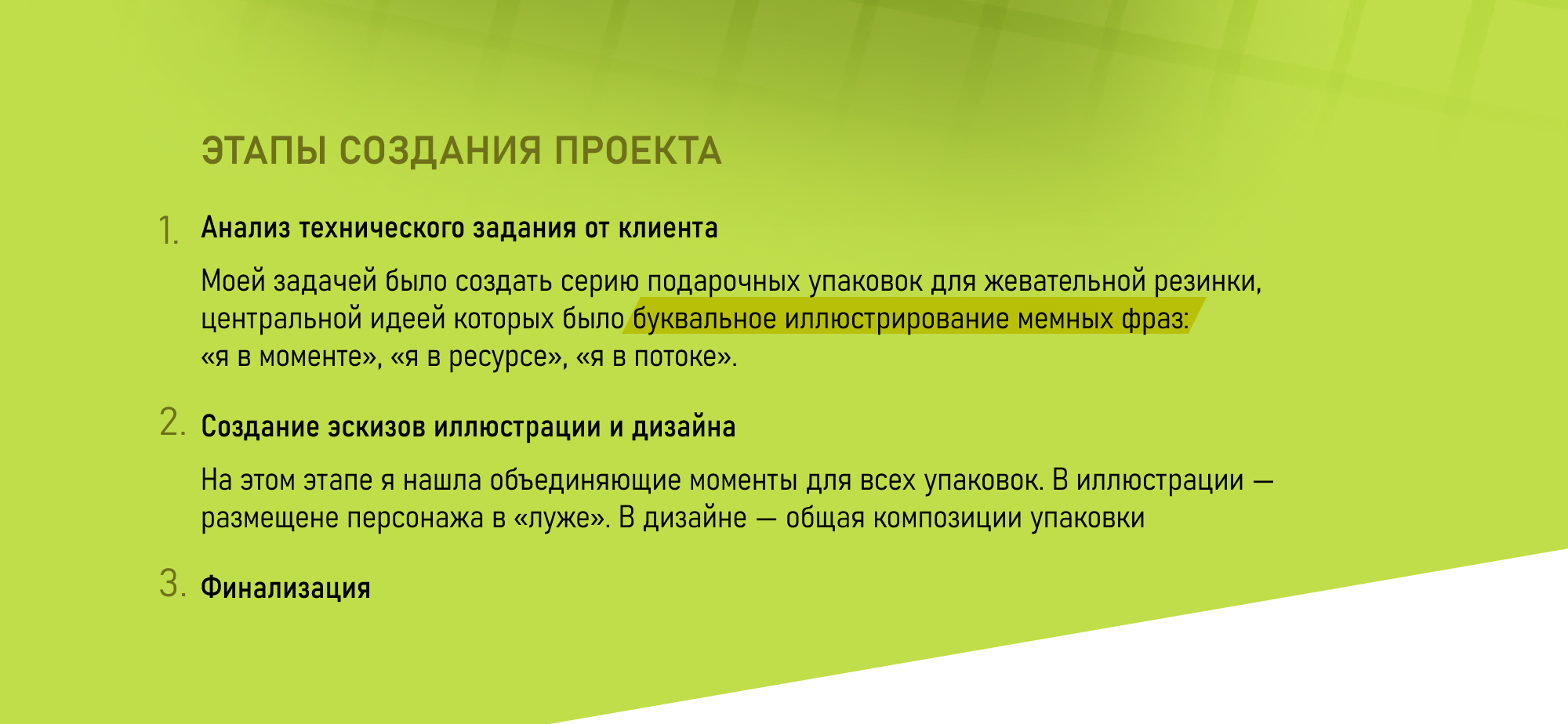 ЭТАПЫ СОЗДАНИЯ ПРОЕКТА

1. Анализ технического задания от клиента

Моей задачей было создать серию подарочных упаковок для жевательной резинки, центральной идеей которых было буквальное иллюстрирование мемных фраз: «я в моменте», «я в ресурсе», «я в потоке».

2. Создание эскизов иллюстрации и дизайна

На этом этапе я нашла объединяющие моменты для всех упаковок. В иллюстрации — размещене персонажа в «луже». В дизайне — общая композиции упаковки

3. Финализация